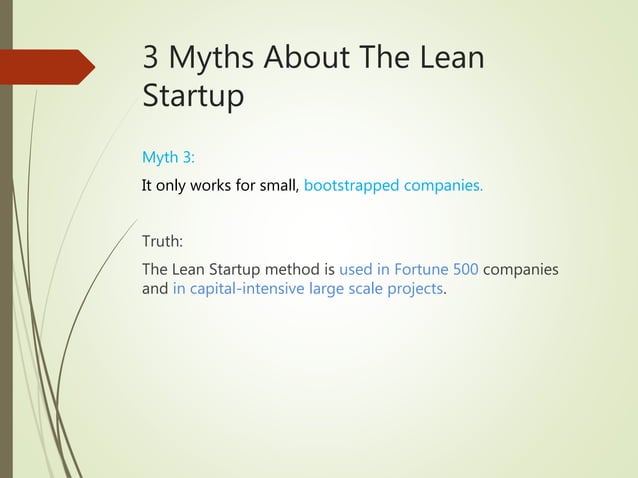 3 Myths About The Lean Startup

Myth 3:

It only works for small, bootstrapped companies.

Truth:

The Lean Startup method is used in Fortune 500 companies and in capital-intensive large scale projects.